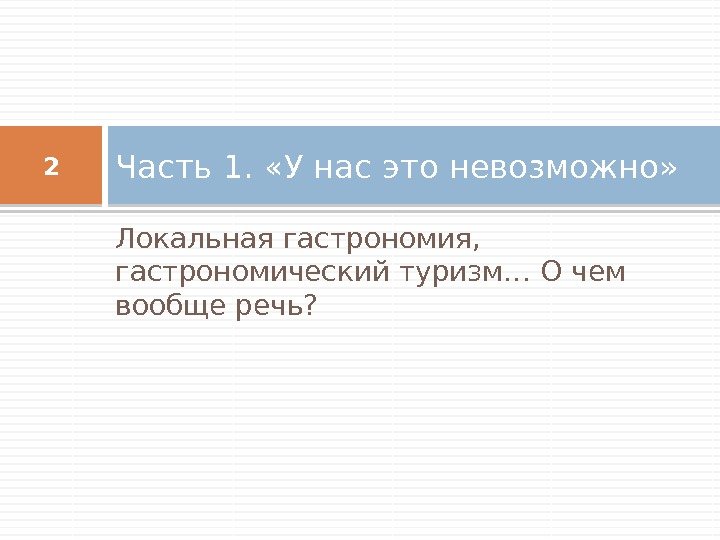 2

Часть 1. «У нас это невозможно»

Локальная гастрономия, гастрономический туризм… О чем вообще речь?